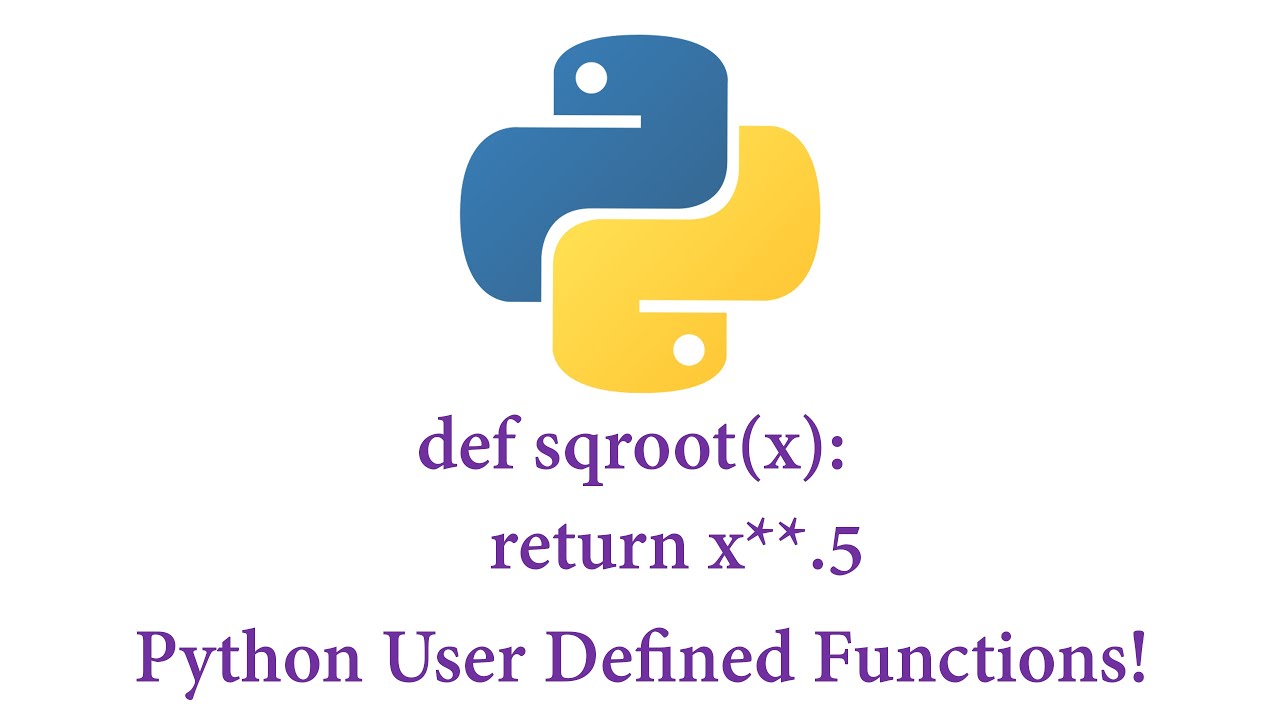 def sqroot(x):
return x**.5

Python User Defined Functions!